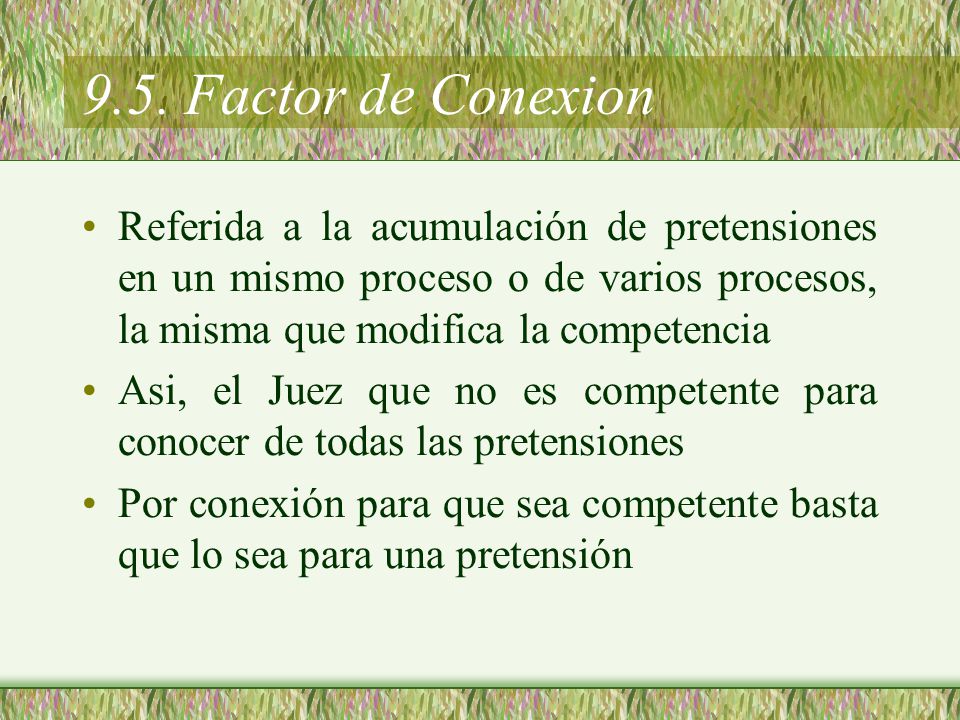 9.5. Factor de Conexion

• Referida a la acumulación de pretensiones en un mismo proceso o de varios procesos, la misma que modifica la competencia

• Asi, el Juez que no es competente para conocer de todas las pretensiones

• Por conexión para que sea competente basta que lo sea para una pretensión